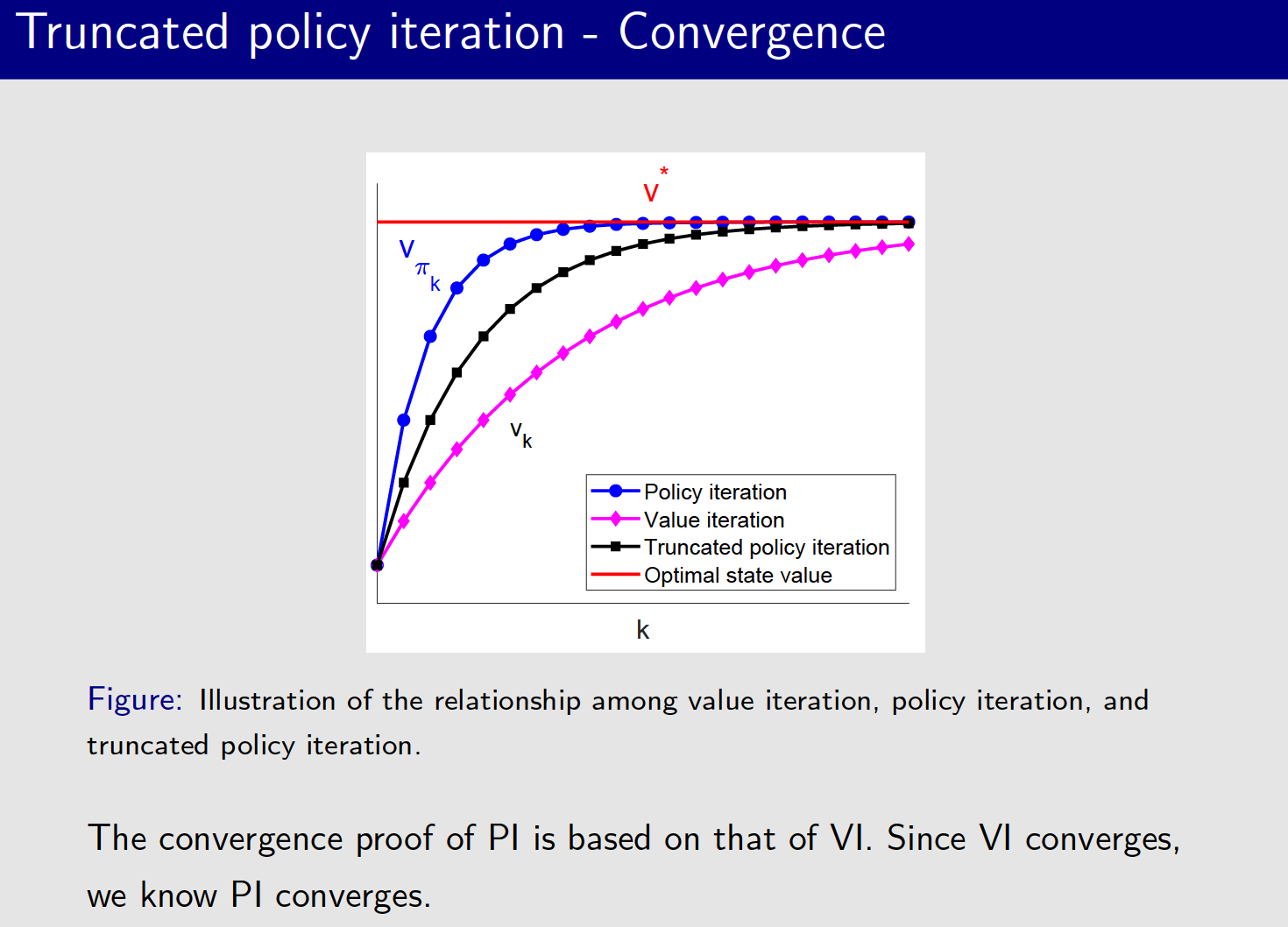 Truncated policy iteration - Convergence

$v^*$

$v_{\pi_k}$

$v_k$

Policy iteration
Value iteration
Truncated policy iteration
Optimal state value

k

Figure: Illustration of the relationship among value iteration, policy iteration, and truncated policy iteration.

The convergence proof of PI is based on that of VI. Since VI converges, we know PI converges.